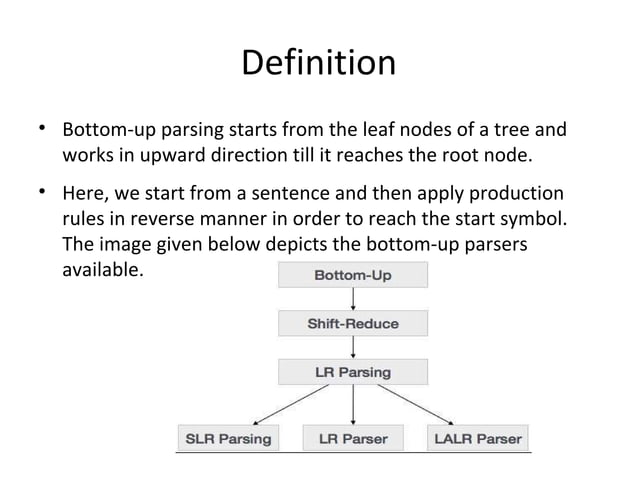 Definition

• Bottom-up parsing starts from the leaf nodes of a tree and works in upward direction till it reaches the root node.

• Here, we start from a sentence and then apply production rules in reverse manner in order to reach the start symbol. The image given below depicts the bottom-up parsers available.

Bottom-Up

Shift-Reduce

LR Parsing

SLR Parsing

LR Parser

LALR Parser